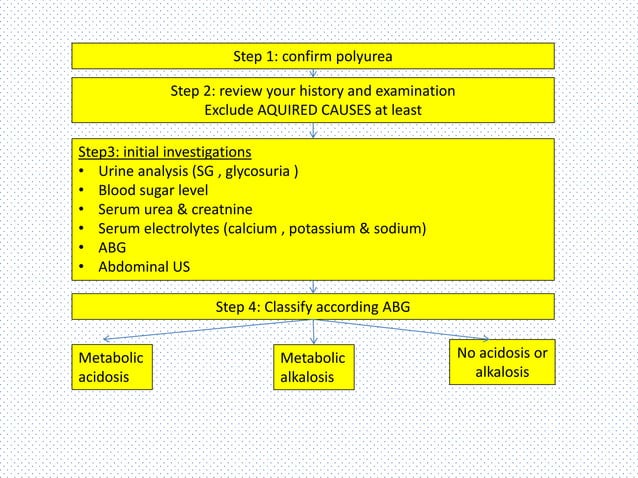 Step 1: confirm polyurea

Step 2: review your history and examination
Exclude AQUIRED CAUSES at least

Step3: initial investigations
• Urine analysis (SG , glycosuria )
• Blood sugar level
• Serum urea & creatnine
• Serum electrolytes (calcium , potassium & sodium)
• ABG
• Abdominal US

Step 4: Classify according ABG

Metabolic acidosis

Metabolic alkalosis

No acidosis or alkalosis